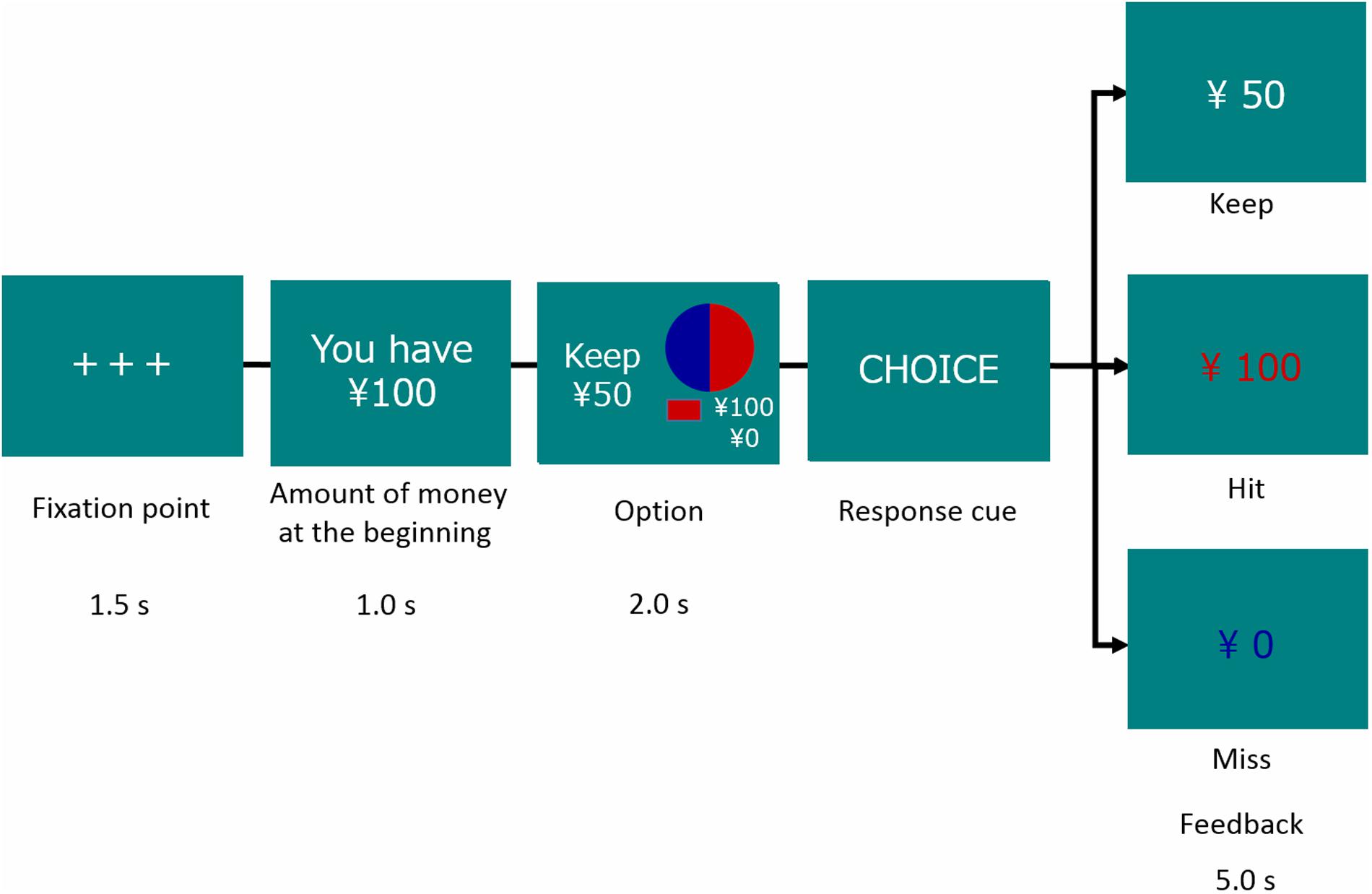 + + +

Fixation point

1.5 s

You have ¥100

Amount of money at the beginning

1.0 s

Keep ¥50

¥100

¥0

Option

2.0 s

CHOICE

Response cue

¥ 50

Keep

¥ 100

Hit

¥ 0

Miss

Feedback

5.0 s